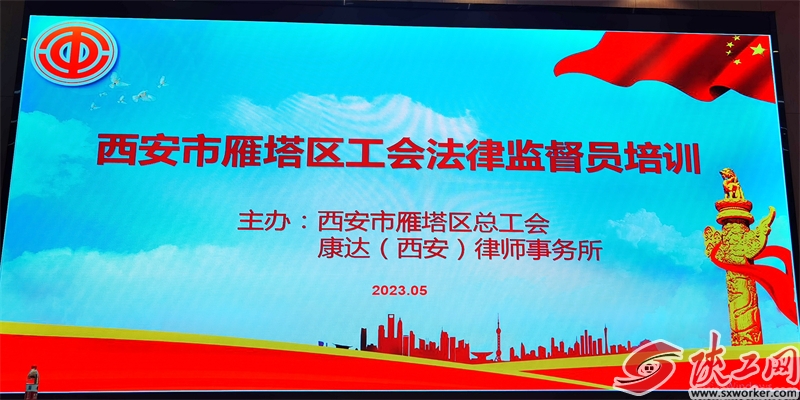 西安市雁塔区工会法律监督员培训

主办：西安市雁塔区总工会
康达（西安）律师事务所

2023.05

陕工网
www.sxworker.com